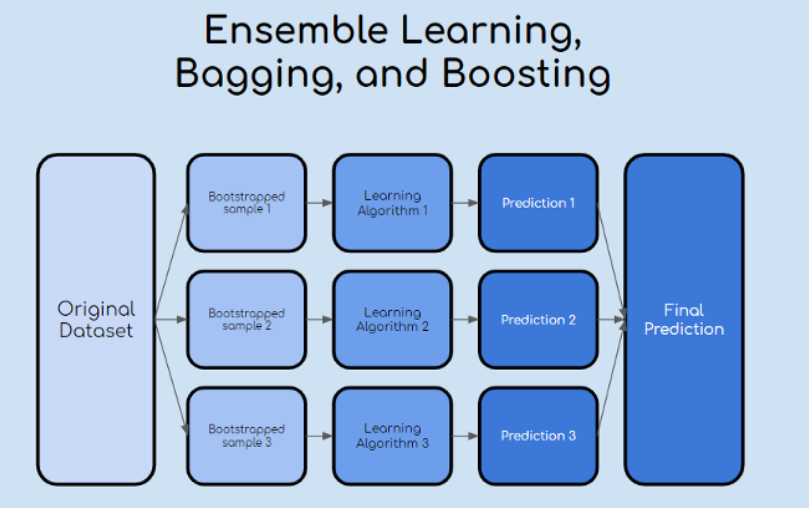 Ensemble Learning, Bagging, and Boosting

Original Dataset

Bootstrapped sample 1

Learning Algorithm 1

Prediction 1

Bootstrapped sample 2

Learning Algorithm 2

Prediction 2

Bootstrapped sample 3

Learning Algorithm 3

Prediction 3

Final Prediction